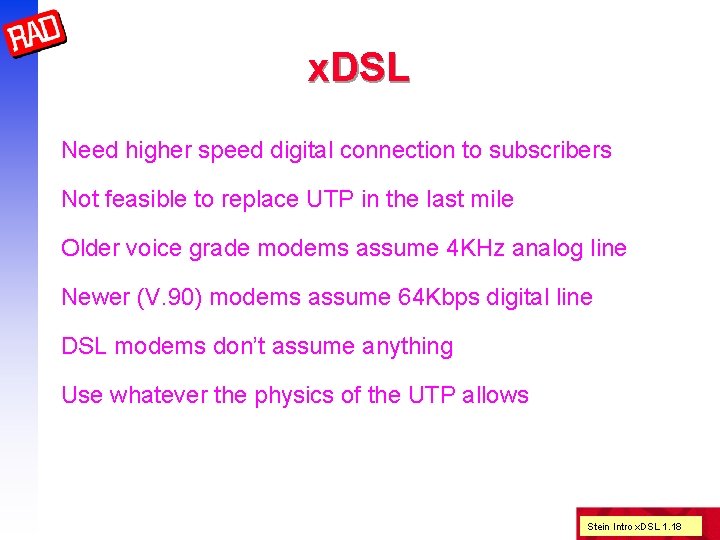 RAD

xDSL

Need higher speed digital connection to subscribers

Not feasible to replace UTP in the last mile

Older voice grade modems assume 4KHz analog line

Newer (V.90) modems assume 64Kbps digital line

DSL modems don't assume anything

Use whatever the physics of the UTP allows

Stein Intro xDSL 1.18